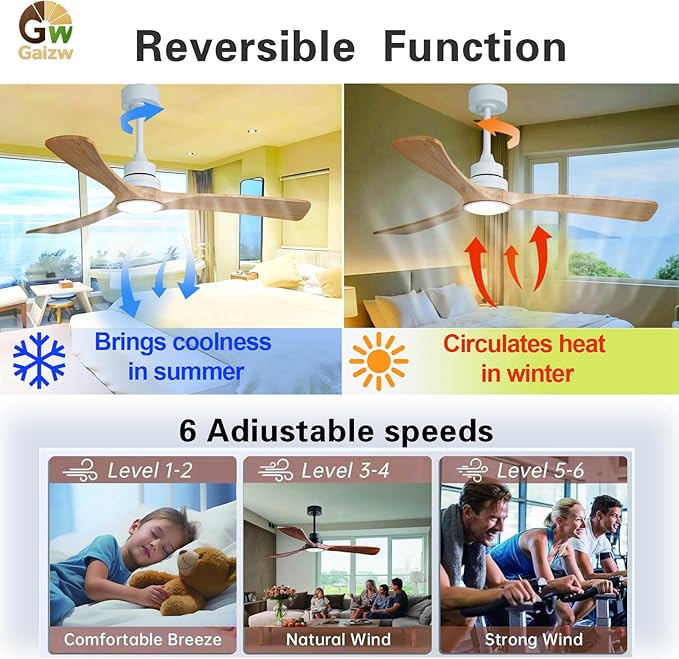 GW
Gaizw

Reversible Function

Brings coolness in summer

Circulates heat in winter

6 Adiustable speeds

Level 1-2

Level 3-4

Level 5-6

Comfortable Breeze

Natural Wind

Strong Wind